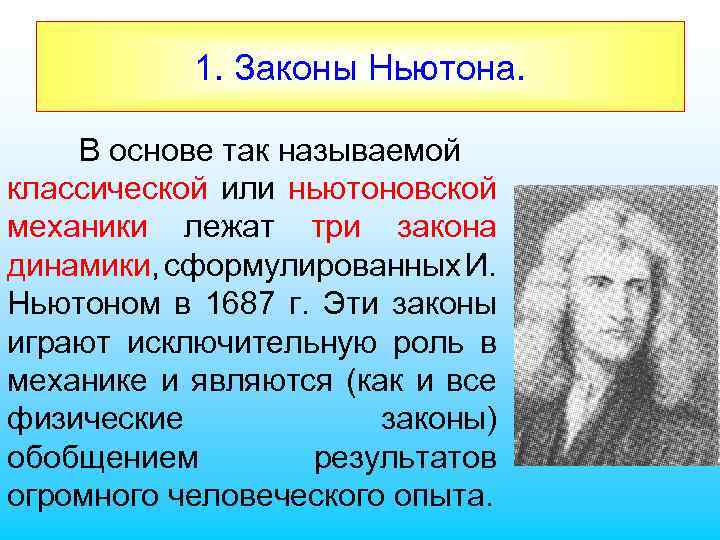 1. Законы Ньютона.

В основе так называемой классической или ньютоновской механики лежат три закона динамики, сформулированных И. Ньютоном в 1687 г. Эти законы играют исключительную роль в механике и являются (как и все физические законы) обобщением результатов огромного человеческого опыта.